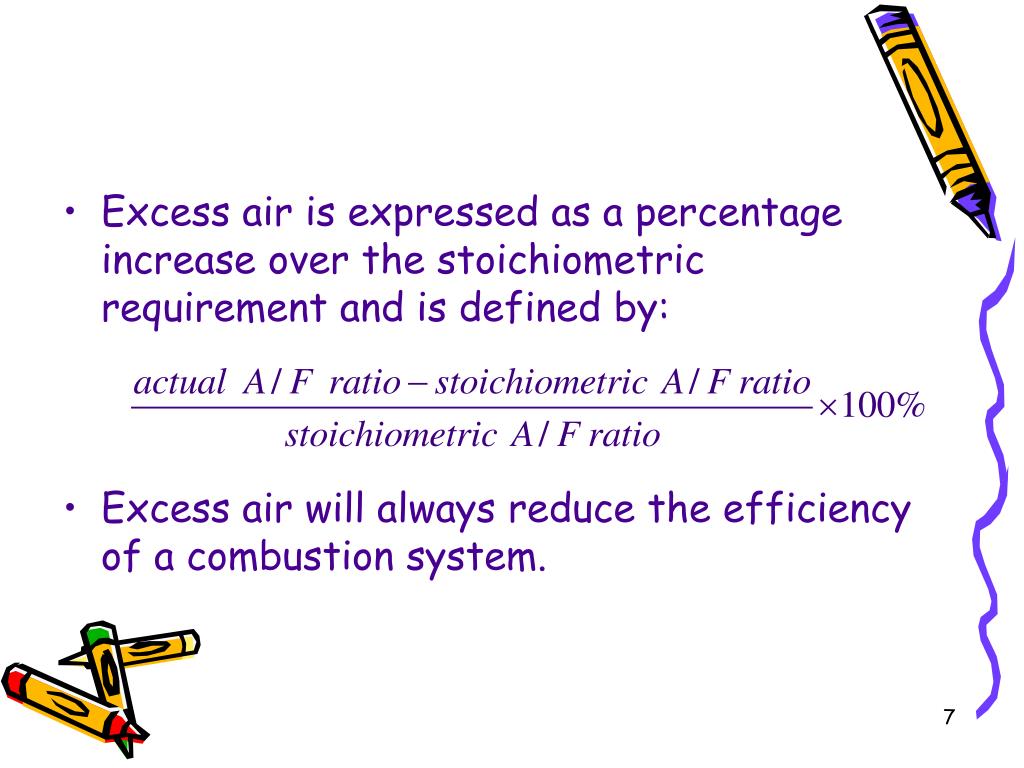 • Excess air is expressed as a percentage increase over the stoichiometric requirement and is defined by:

$\frac{actual\ A/F\ ratio - stoichiometric\ A/F\ ratio}{stoichiometric\ A/F\ ratio} \times 100\%$

• Excess air will always reduce the efficiency of a combustion system.

7